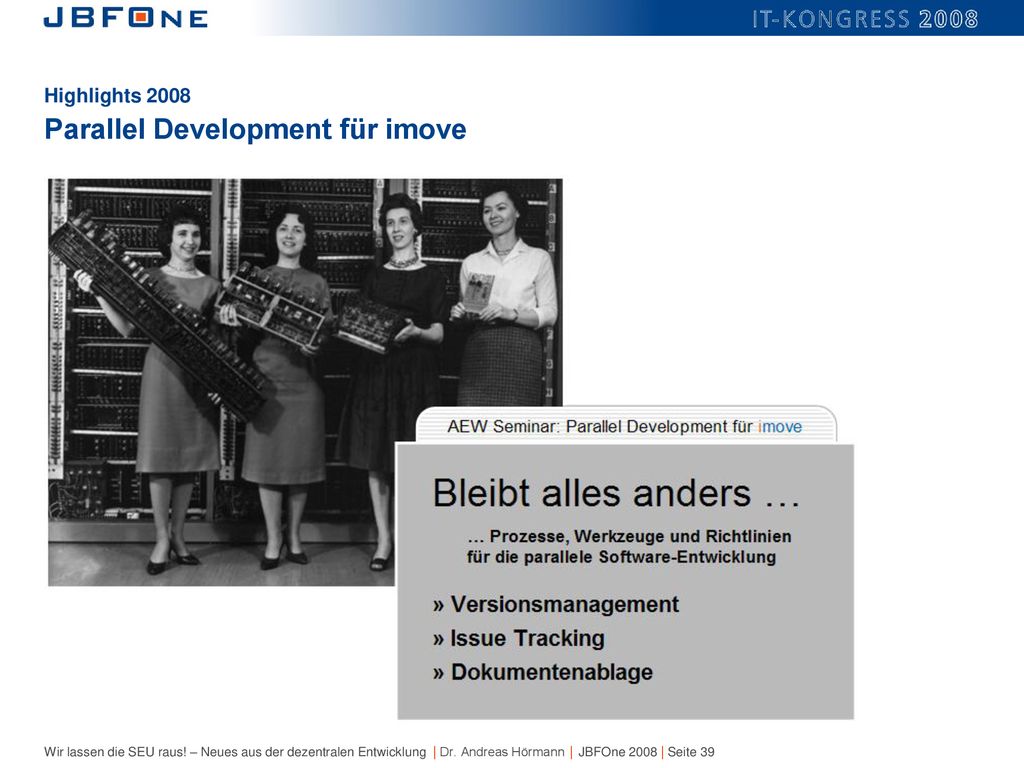 JBFONE

IT-KONGRESS 2008

Highlights 2008
Parallel Development für imove

AEW Seminar: Parallel Development für imove

Bleibt alles anders …

… Prozesse, Werkzeuge und Richtlinien für die parallele Software-Entwicklung

» Versionsmanagement
» Issue Tracking
» Dokumentenablage

Wir lassen die SEU raus! – Neues aus der dezentralen Entwicklung | Dr. Andreas Hörmann | JBFOne 2008 | Seite 39